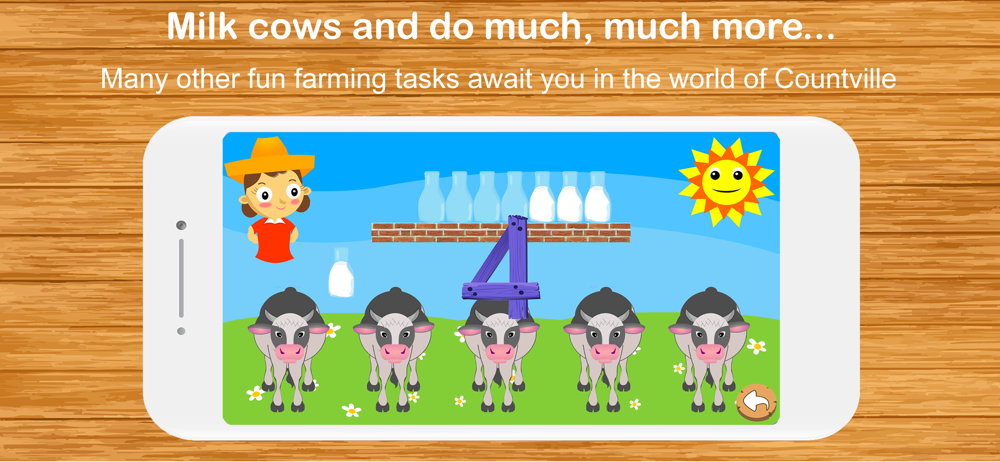 Milk cows and do much, much more...

Many other fun farming tasks await you in the world of Countville

4